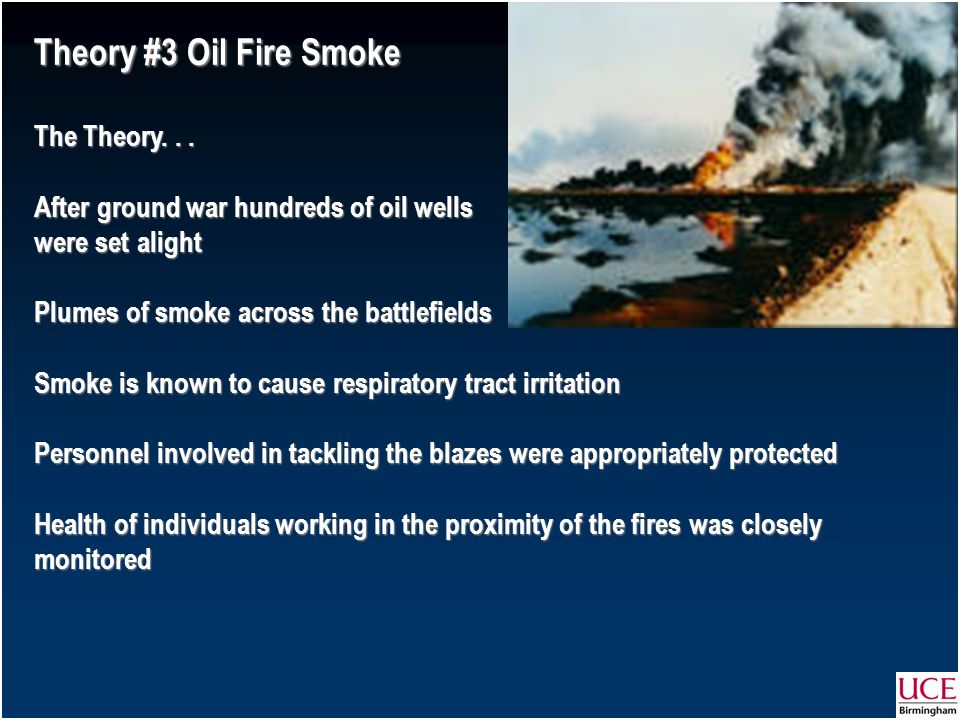 Theory #3 Oil Fire Smoke

The Theory. . .

After ground war hundreds of oil wells were set alight

Plumes of smoke across the battlefields

Smoke is known to cause respiratory tract irritation

Personnel involved in tackling the blazes were appropriately protected

Health of individuals working in the proximity of the fires was closely monitored

UCE
Birmingham